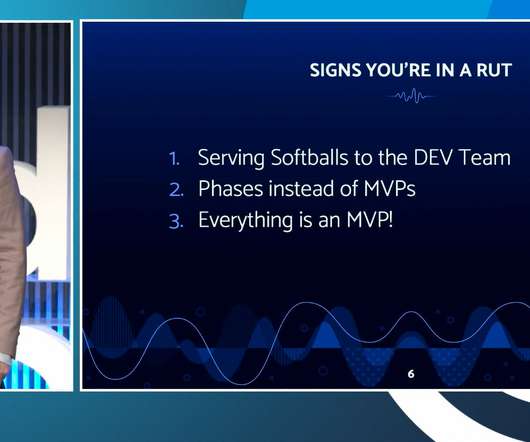 SIGNS YOU'RE IN A RUT

1. Serving Softballs to the DEV Team
2. Phases instead of MVPs
3. Everything is an MVP!

6